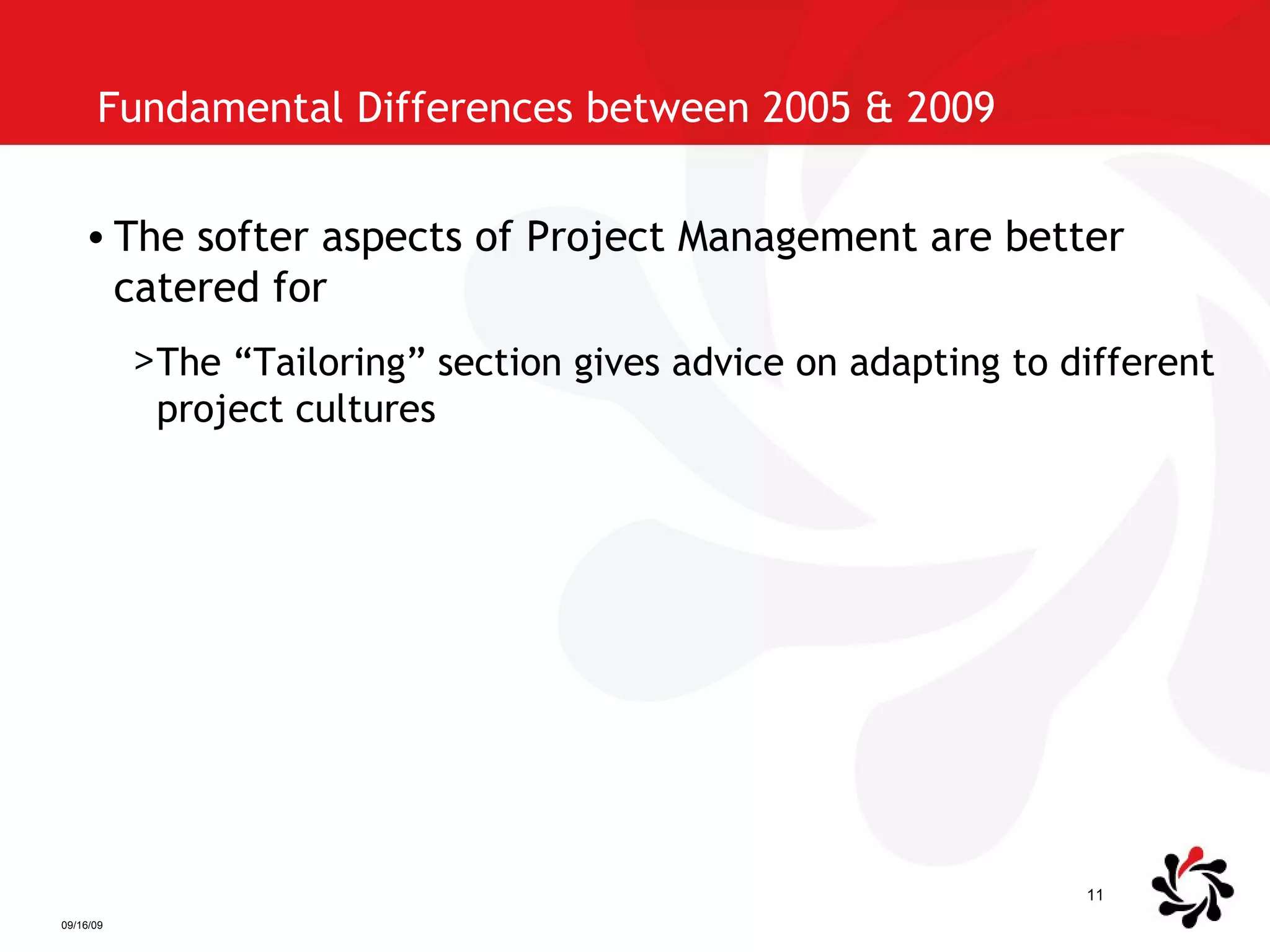 Fundamental Differences between 2005 & 2009

• The softer aspects of Project Management are better catered for

>The “Tailoring” section gives advice on adapting to different project cultures

11

09/16/09